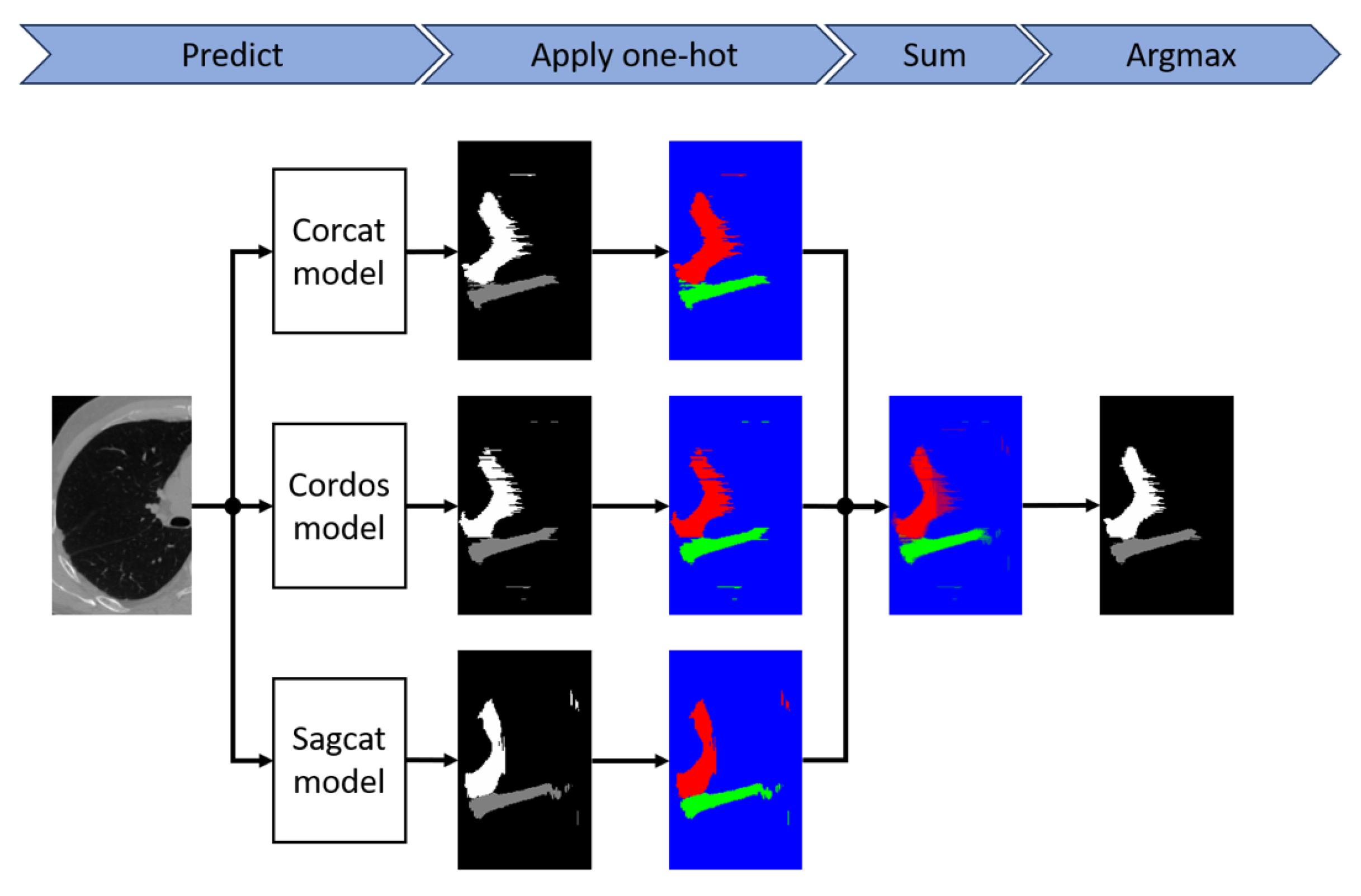 Predict

Apply one-hot

Sum

Argmax

Corcat model

Cordos model

Sagcat model